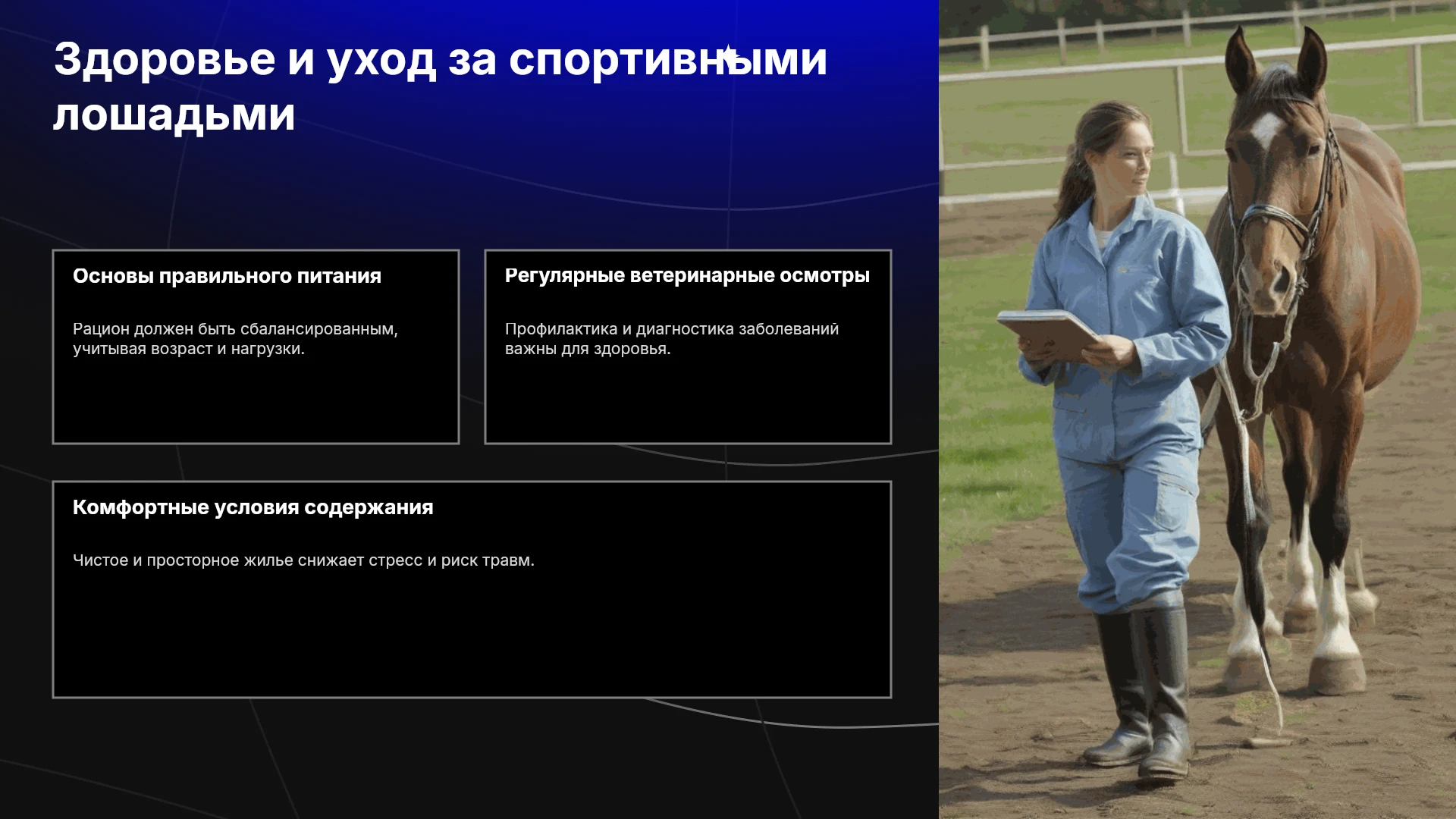 Здоровье и уход за спортивными лошадьми

Основы правильного питания

Рацион должен быть сбалансированным, учитывая возраст и нагрузки.

Регулярные ветеринарные осмотры

Профилактика и диагностика заболеваний важны для здоровья.

Комфортные условия содержания

Чистое и просторное жилье снижает стресс и риск травм.